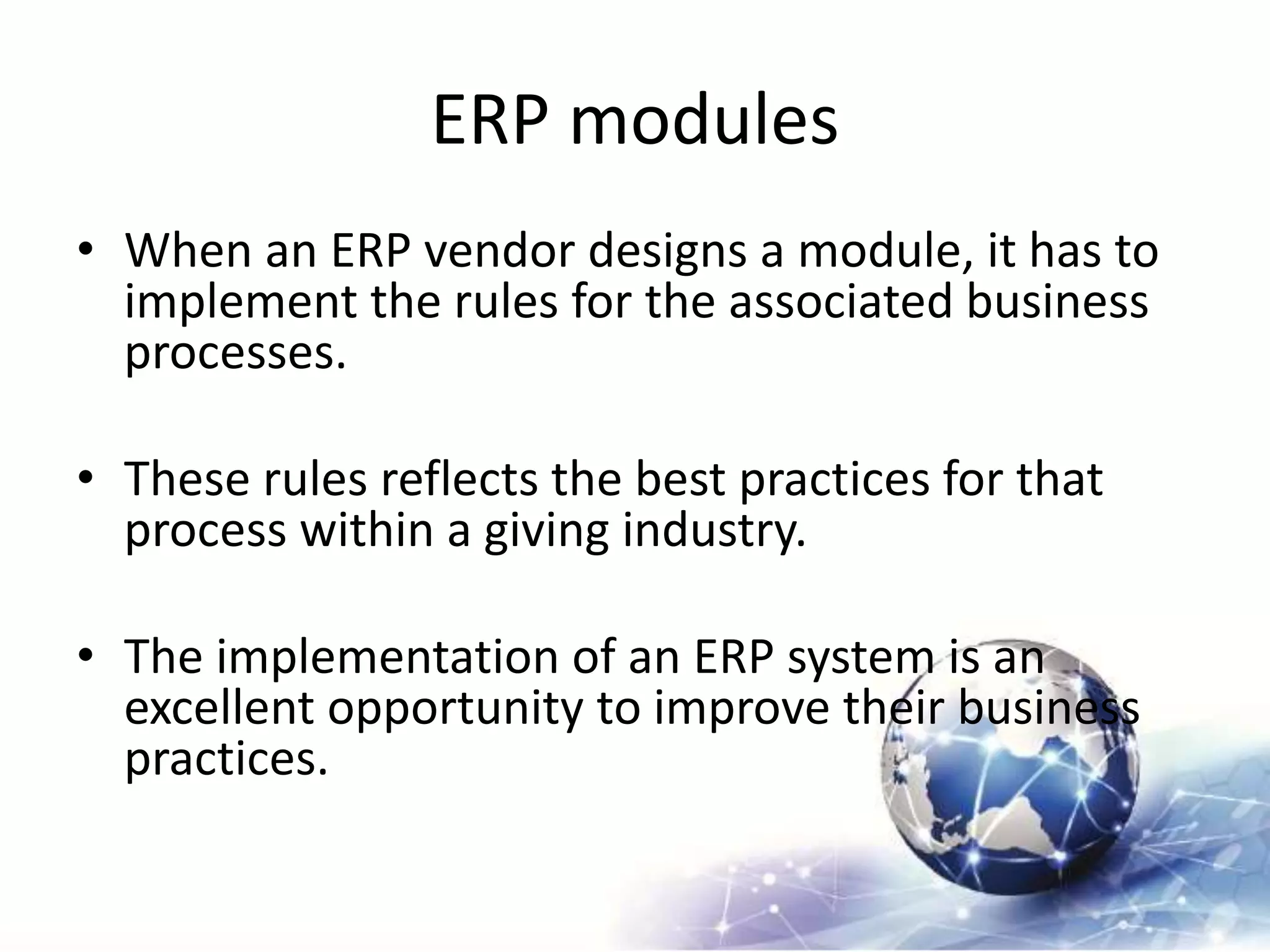 ERP modules

• When an ERP vendor designs a module, it has to implement the rules for the associated business processes.

• These rules reflects the best practices for that process within a giving industry.

• The implementation of an ERP system is an excellent opportunity to improve their business practices.